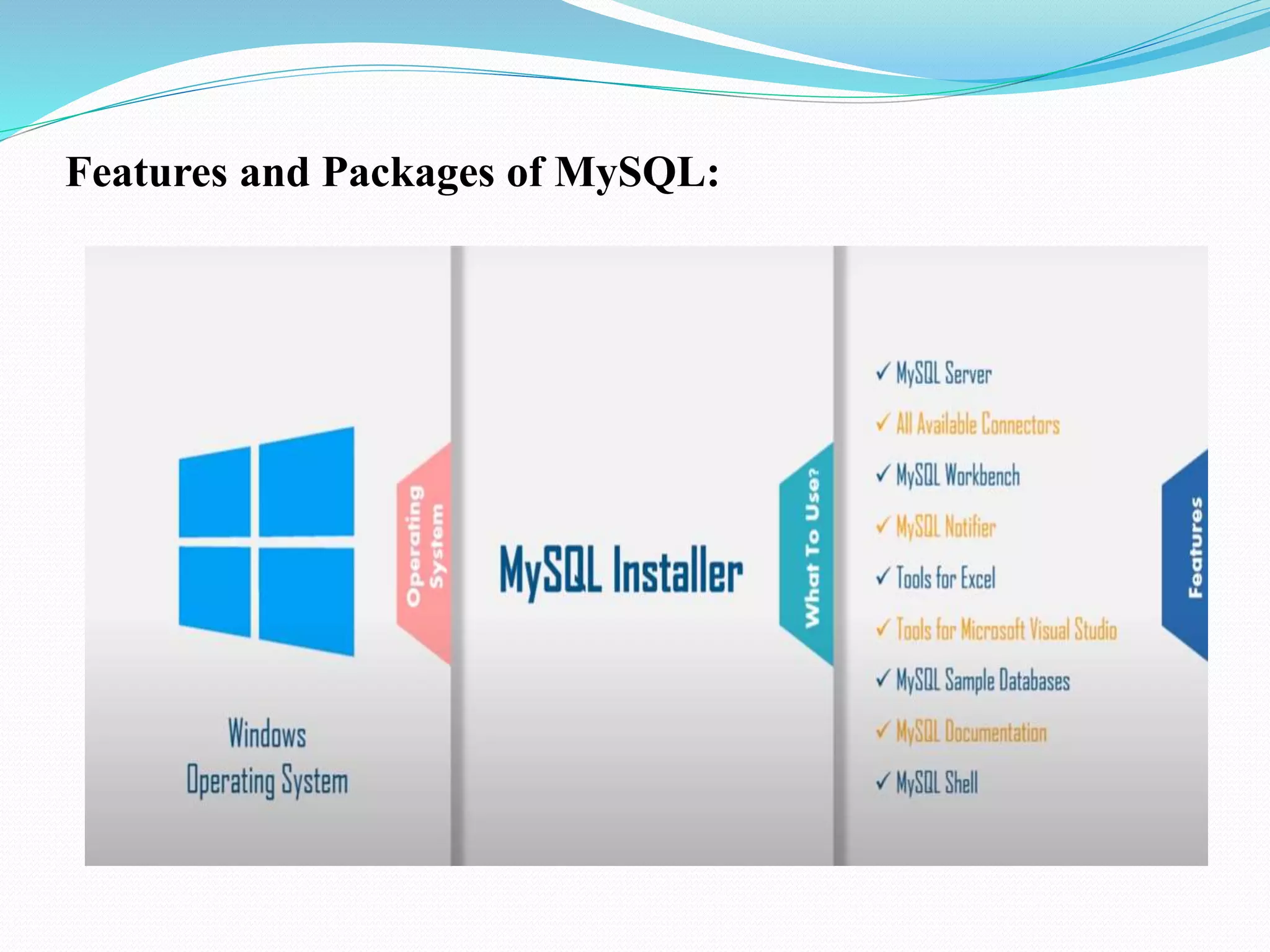 Features and Packages of MySQL:

Windows
Operating System

Operating System

MySQL Installer

What To Use?

✓ MySQL Server
✓ All Available Connectors
✓ MySQL Workbench
✓ MySQL Notifier
✓ Tools for Excel
✓ Tools for Microsoft Visual Studio
✓ MySQL Sample Databases
✓ MySQL Documentation
✓ MySQL Shell

Features